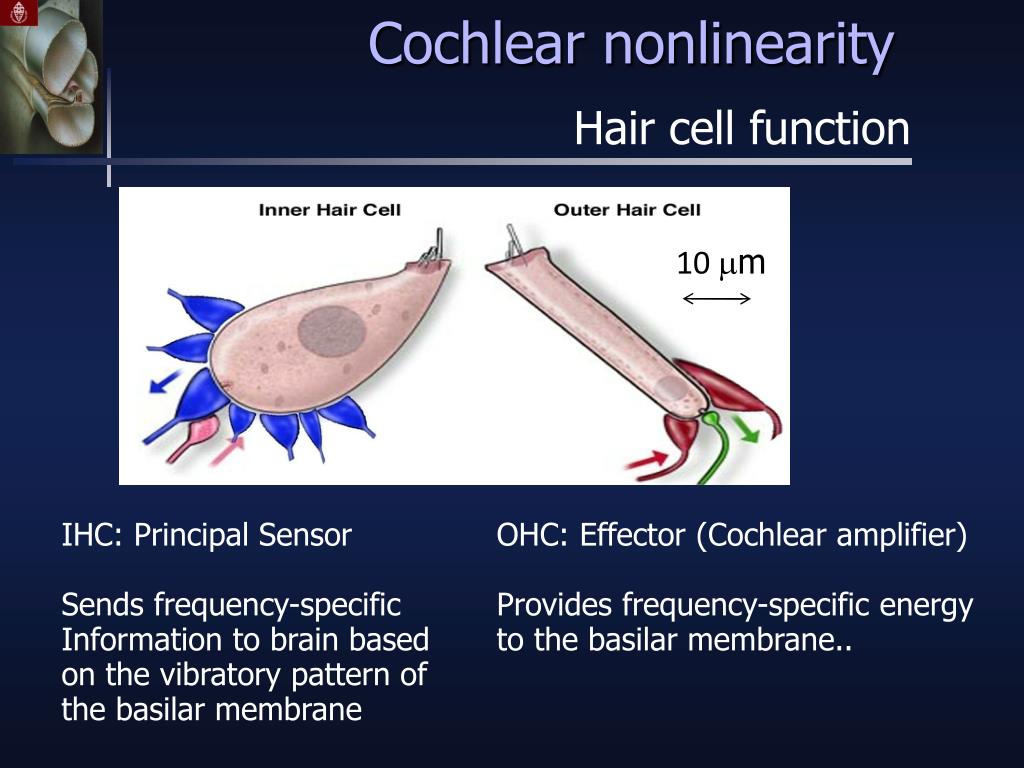 Cochlear nonlinearity

Hair cell function

Inner Hair Cell

Outer Hair Cell

10 $\mu$m

IHC: Principal Sensor

Sends frequency-specific Information to brain based on the vibratory pattern of the basilar membrane

OHC: Effector (Cochlear amplifier)

Provides frequency-specific energy to the basilar membrane..